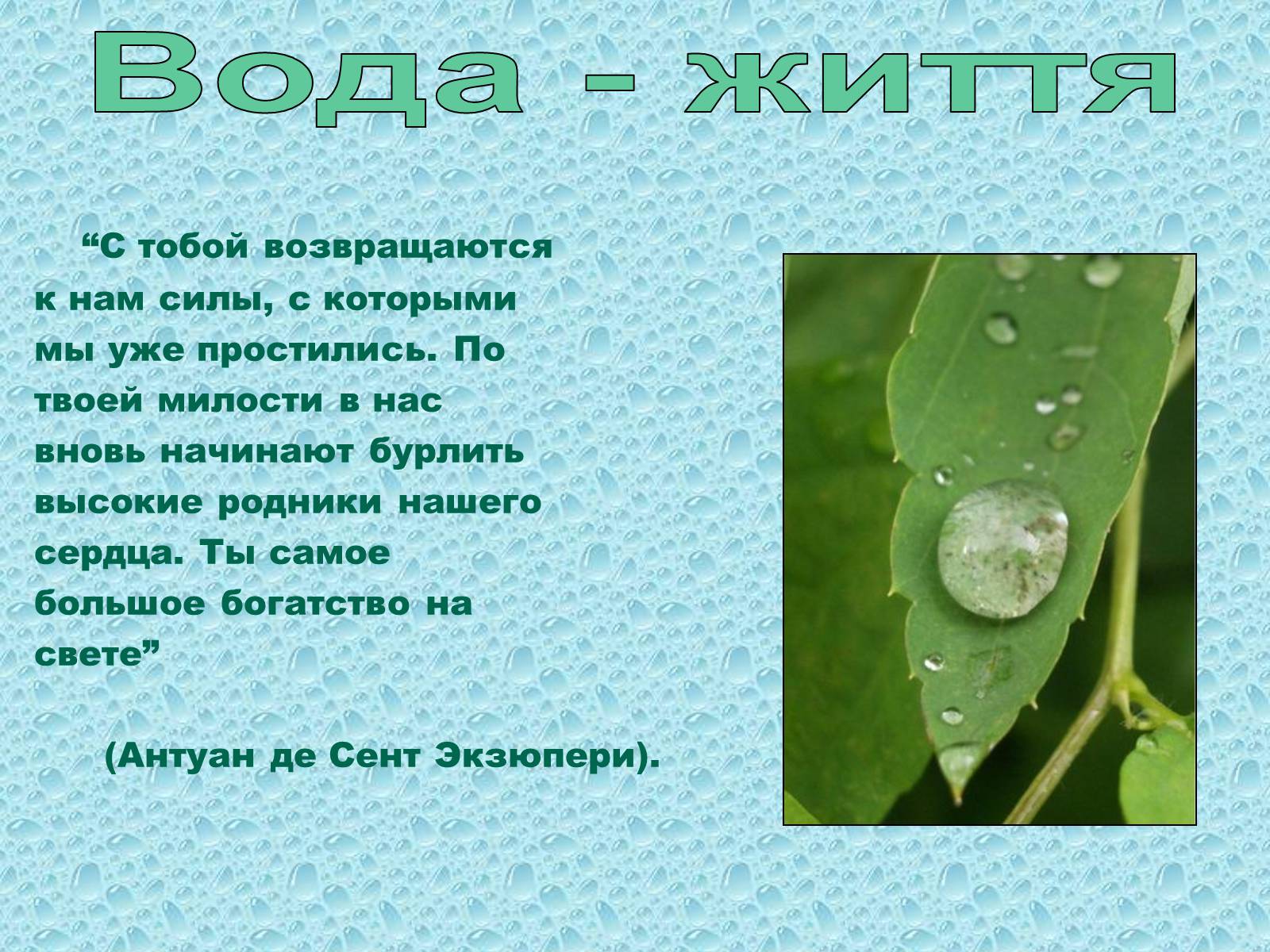 Вода - життя

“С тобой возвращаются к нам силы, с которыми мы уже простились. По твоей милости в нас вновь начинают бурлить высокие родники нашего сердца. Ты самое большое богатство на свете”

(Антуан де Сент Экзюпери).